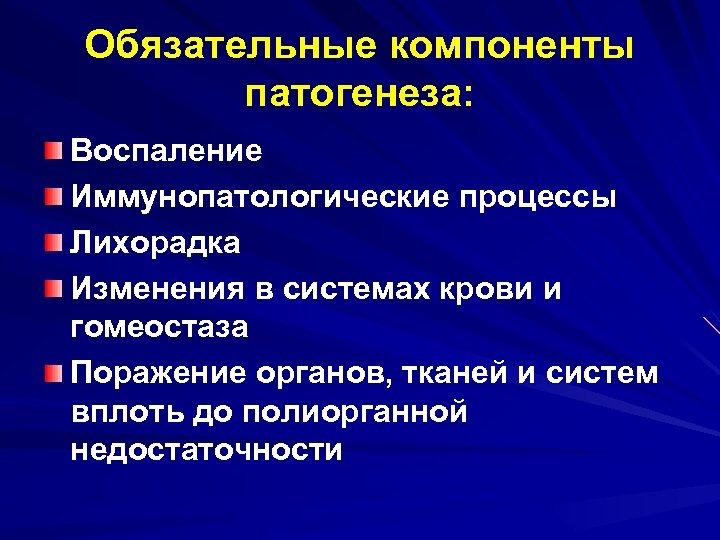 Обязательные компоненты патогенеза:

Воспаление

Иммунопатологические процессы

Лихорадка

Изменения в системах крови и гомеостаза

Поражение органов, тканей и систем вплоть до полиорганной недостаточности